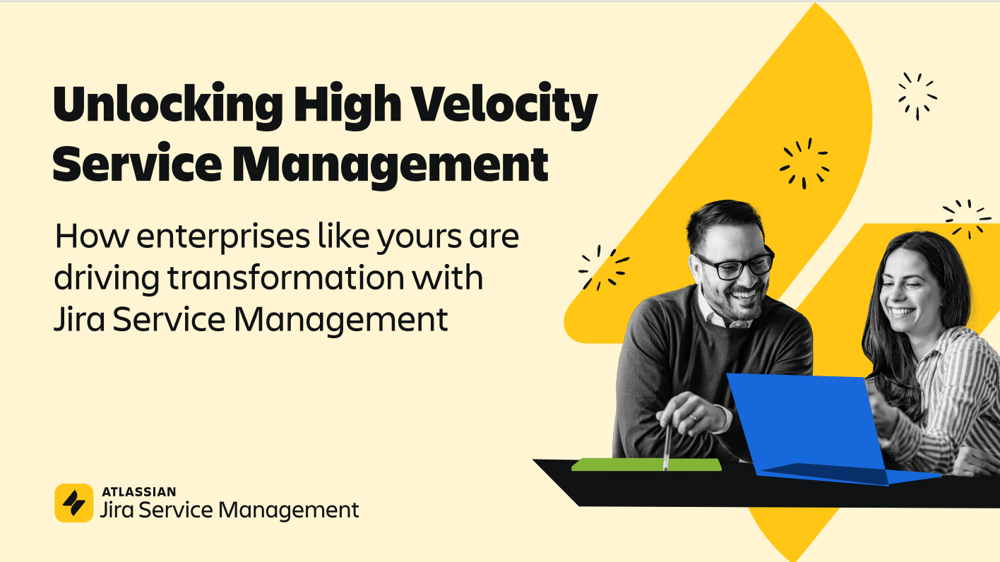 Unlocking High Velocity Service Management

How enterprises like yours are driving transformation with Jira Service Management

ATLASSIAN
Jira Service Management